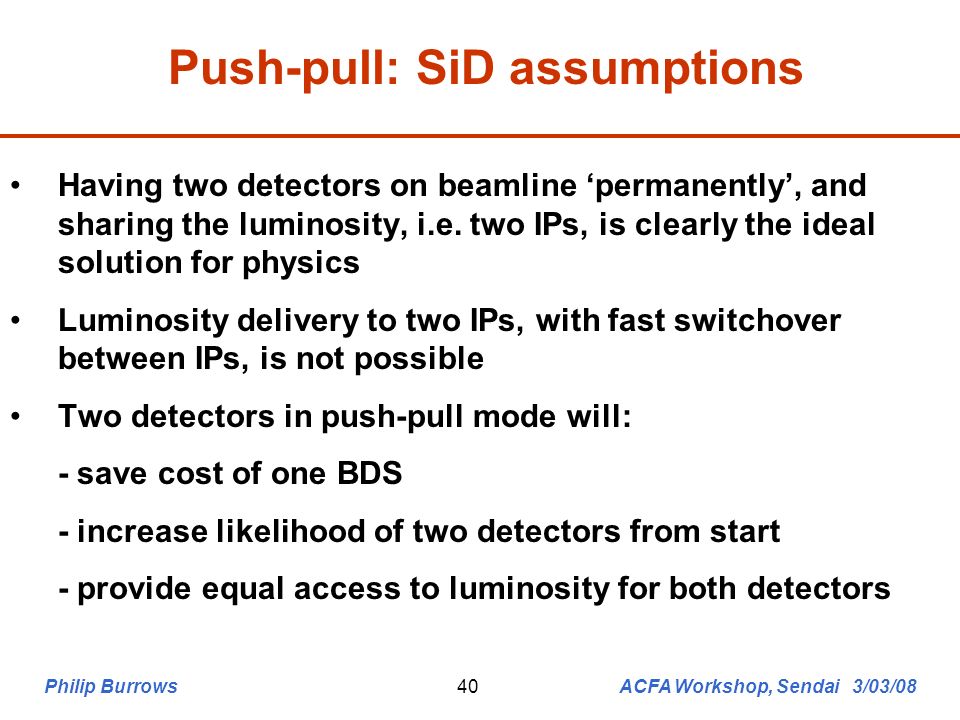 Push-pull: SiD assumptions

• Having two detectors on beamline ‘permanently’, and sharing the luminosity, i.e. two IPs, is clearly the ideal solution for physics

• Luminosity delivery to two IPs, with fast switchover between IPs, is not possible

• Two detectors in push-pull mode will:

- save cost of one BDS

- increase likelihood of two detectors from start

- provide equal access to luminosity for both detectors

Philip Burrows 40 ACFA Workshop, Sendai 3/03/08